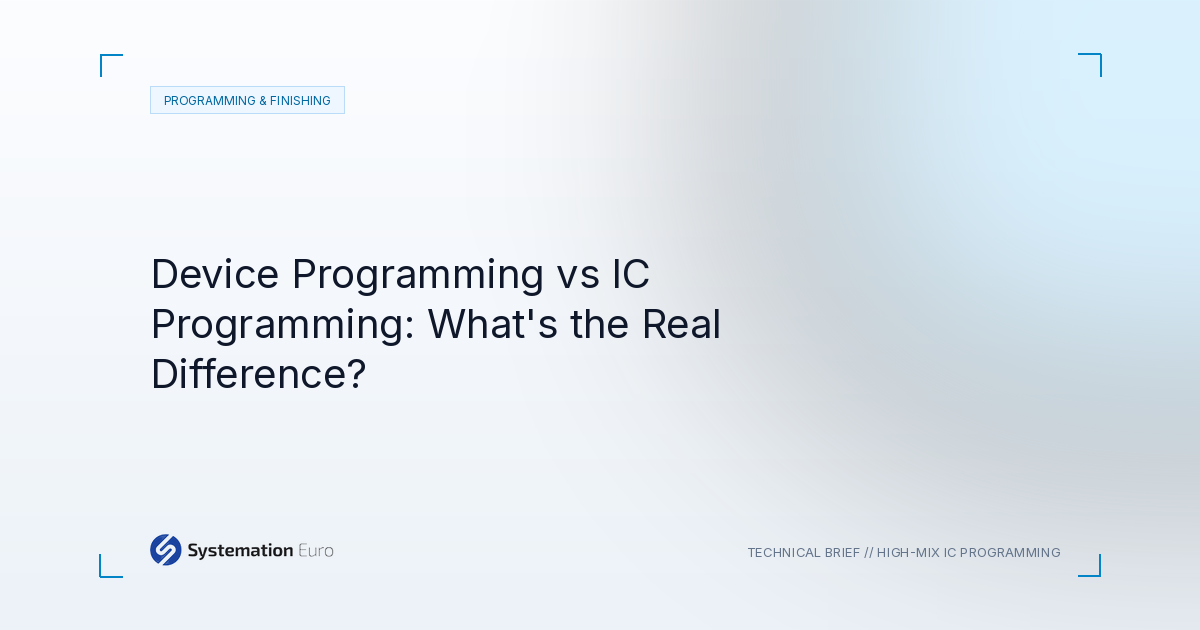 PROGRAMMING & FINISHING

Device Programming vs IC Programming: What's the Real Difference?

Systemation Euro

TECHNICAL BRIEF // HIGH-MIX IC PROGRAMMING